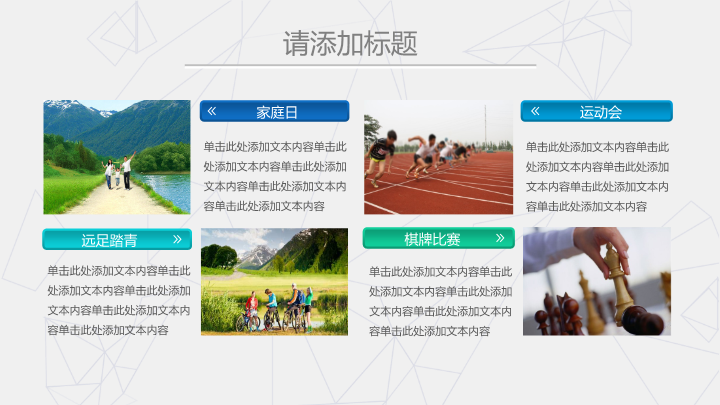 请添加标题

« 家庭日

单击此处添加文本内容单击此处添加文本内容单击此处添加文本内容单击此处添加文本内容单击此处添加文本内容

« 运动会

单击此处添加文本内容单击此处添加文本内容单击此处添加文本内容单击此处添加文本内容单击此处添加文本内容

远足踏青 »

单击此处添加文本内容单击此处添加文本内容单击此处添加文本内容单击此处添加文本内容单击此处添加文本内容

棋牌比赛 »

单击此处添加文本内容单击此处添加文本内容单击此处添加文本内容单击此处添加文本内容单击此处添加文本内容